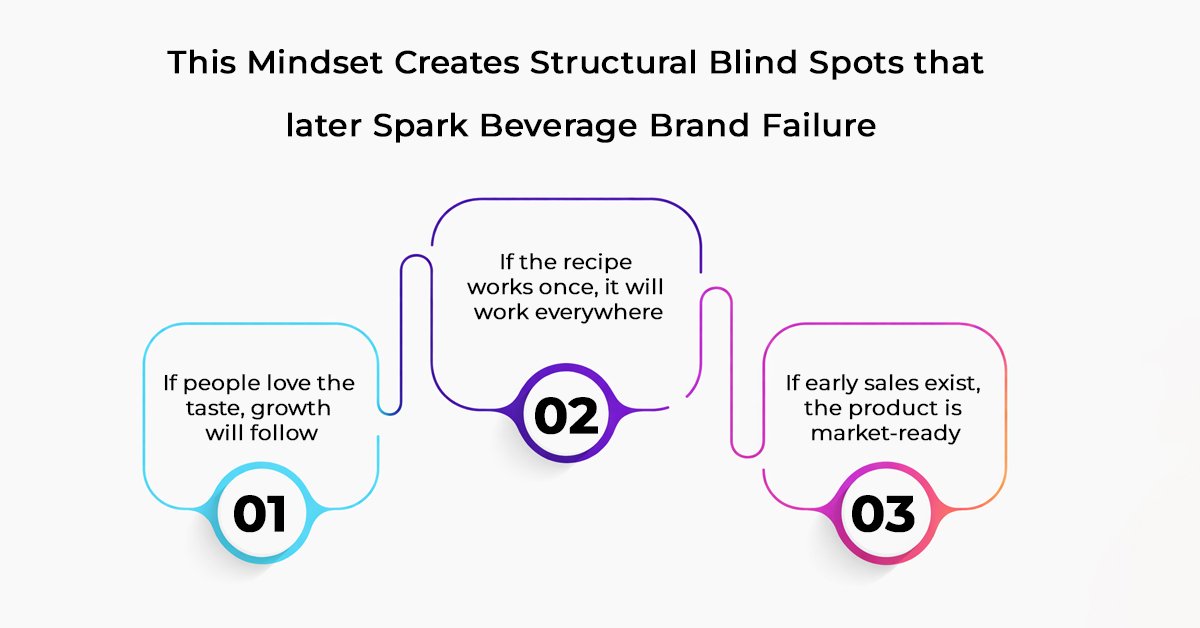 This Mindset Creates Structural Blind Spots that later Spark Beverage Brand Failure

If people love the taste, growth will follow

01

If the recipe works once, it will work everywhere

02

If early sales exist, the product is market-ready

03